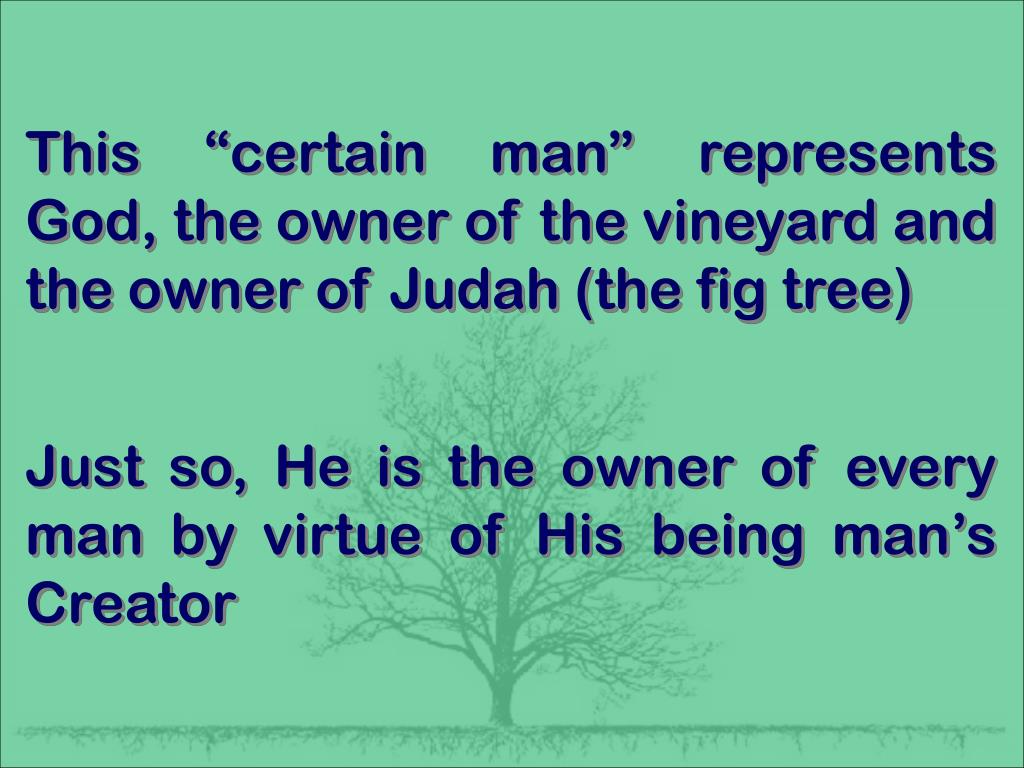 This “certain man” represents God, the owner of the vineyard and the owner of Judah (the fig tree)

Just so, He is the owner of every man by virtue of His being man’s Creator